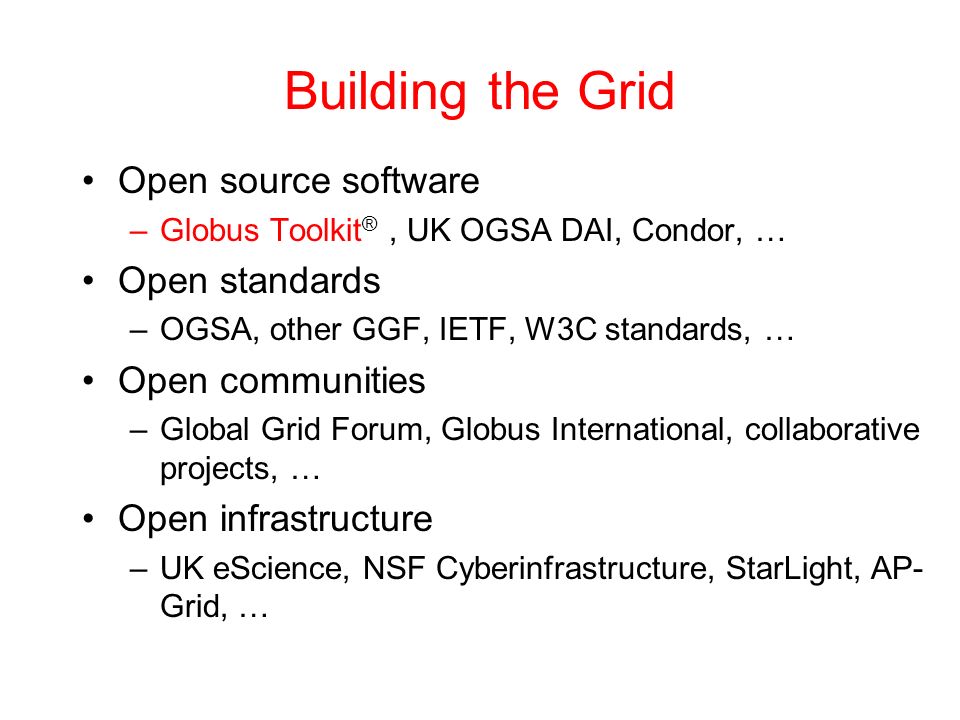 Building the Grid

• Open source software
– Globus Toolkit® , UK OGSA DAI, Condor, …
• Open standards
– OGSA, other GGF, IETF, W3C standards, …
• Open communities
– Global Grid Forum, Globus International, collaborative projects, …
• Open infrastructure
– UK eScience, NSF Cyberinfrastructure, StarLight, AP-Grid, …